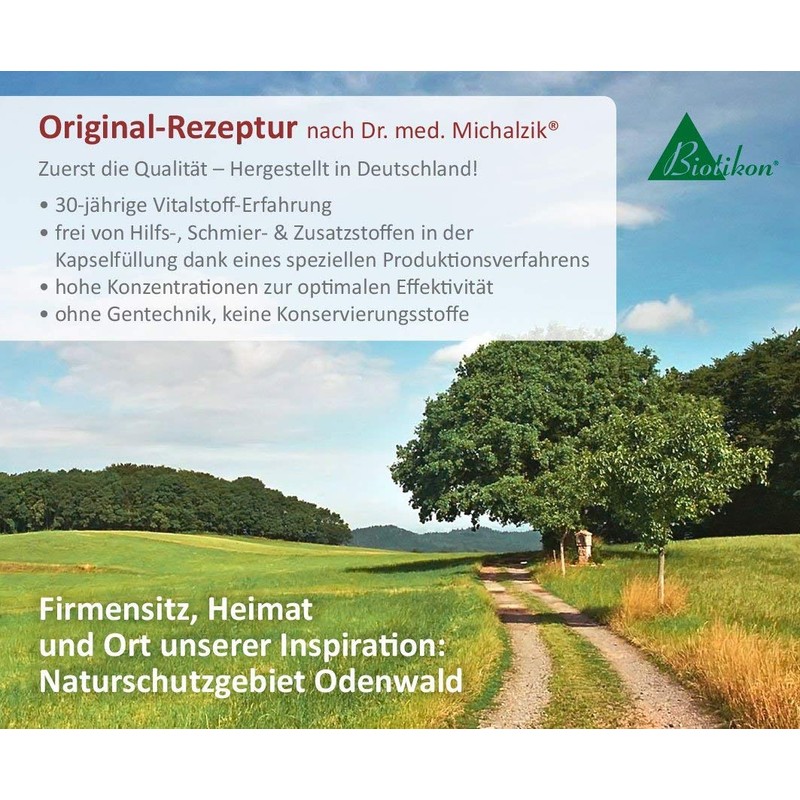 Original-Rezeptur nach Dr. med. Michalzik®

Zuerst die Qualität – Hergestellt in Deutschland!

• 30-jährige Vitalstoff-Erfahrung
• frei von Hilfs-, Schmier- & Zusatzstoffen in der Kapselfüllung dank eines speziellen Produktionsverfahrens
• hohe Konzentrationen zur optimalen Effektivität
• ohne Gentechnik, keine Konservierungsstoffe

Biotikon®

Firmensitz, Heimat und Ort unserer Inspiration: Naturschutzgebiet Odenwald